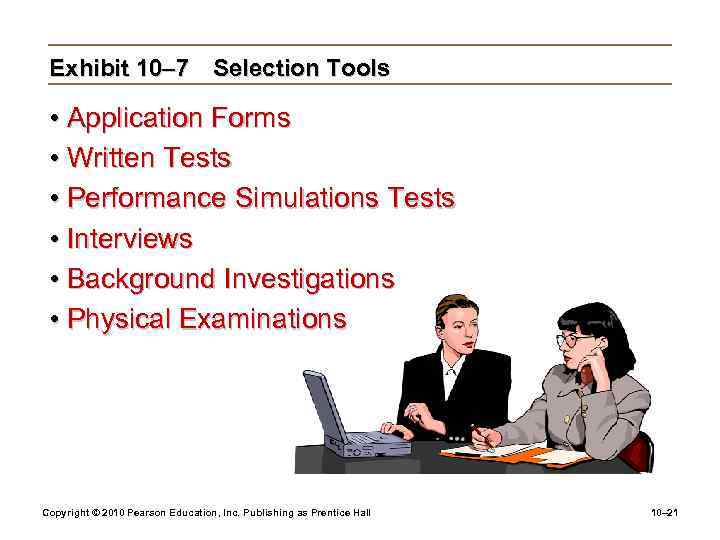 Exhibit 10–7 Selection Tools

• Application Forms
• Written Tests
• Performance Simulations Tests
• Interviews
• Background Investigations
• Physical Examinations

Copyright © 2010 Pearson Education, Inc. Publishing as Prentice Hall

10–21